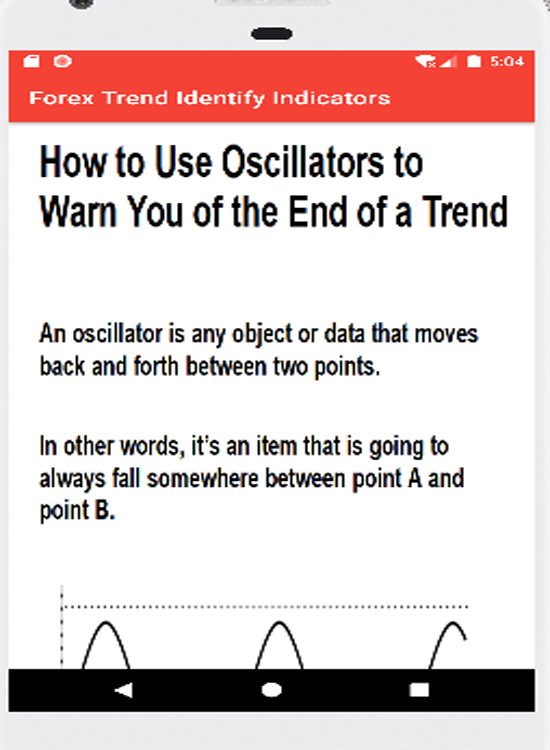 5:04

Forex Trend Identify Indicators

How to Use Oscillators to Warn You of the End of a Trend

An oscillator is any object or data that moves back and forth between two points.

In other words, it's an item that is going to always fall somewhere between point A and point B.